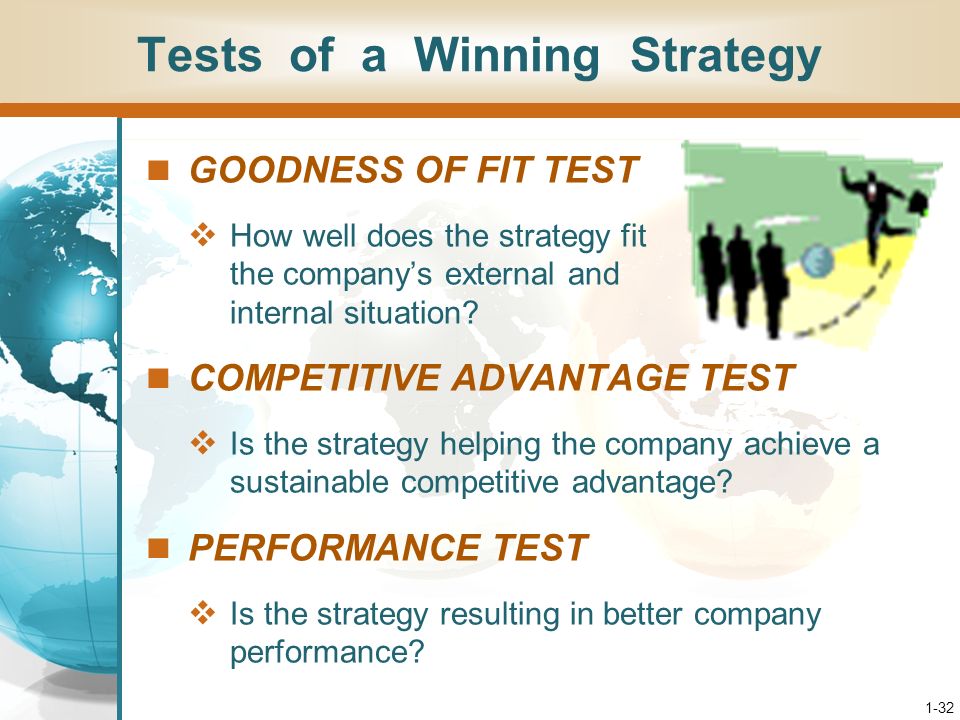 Tests of a Winning Strategy

GOODNESS OF FIT TEST

How well does the strategy fit the company's external and internal situation?

COMPETITIVE ADVANTAGE TEST

Is the strategy helping the company achieve a sustainable competitive advantage?

PERFORMANCE TEST

Is the strategy resulting in better company performance?

1-32